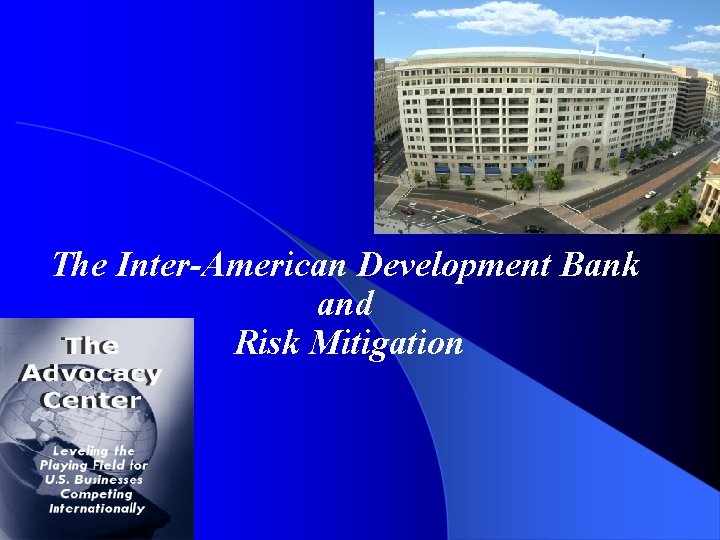 The Inter-American Development Bank
and
Risk Mitigation

The Advocacy Center

Leveling the Playing Field for U.S. Businesses Competing Internationally